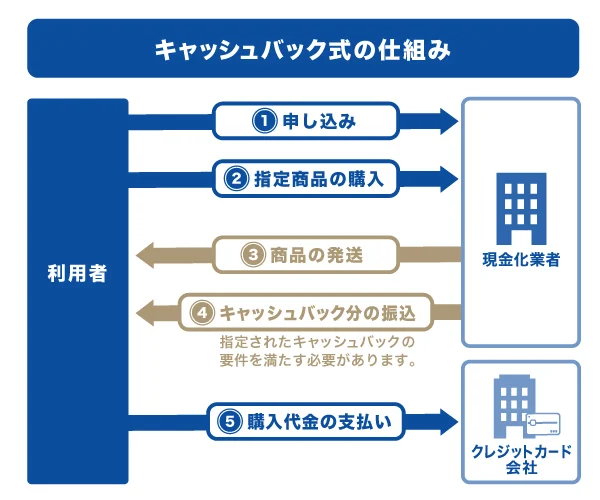 キャッシュバック式の仕組み

利用者

1 申し込み

2 指定商品の購入

3 商品の発送

4 キャッシュバック分の振込

指定されたキャッシュバックの要件を満たす必要があります。

5 購入代金の支払い

現金化業者

クレジットカード会社